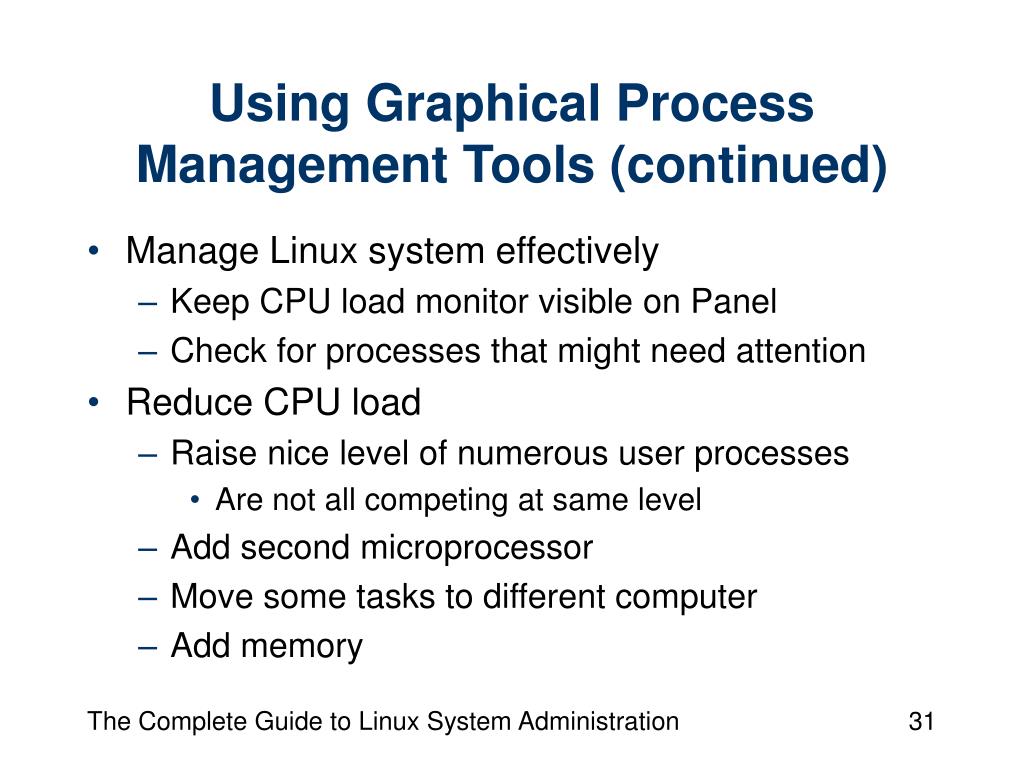 Using Graphical Process Management Tools (continued)

• Manage Linux system effectively
– Keep CPU load monitor visible on Panel
– Check for processes that might need attention
• Reduce CPU load
– Raise nice level of numerous user processes
• Are not all competing at same level
– Add second microprocessor
– Move some tasks to different computer
– Add memory

The Complete Guide to Linux System Administration
31